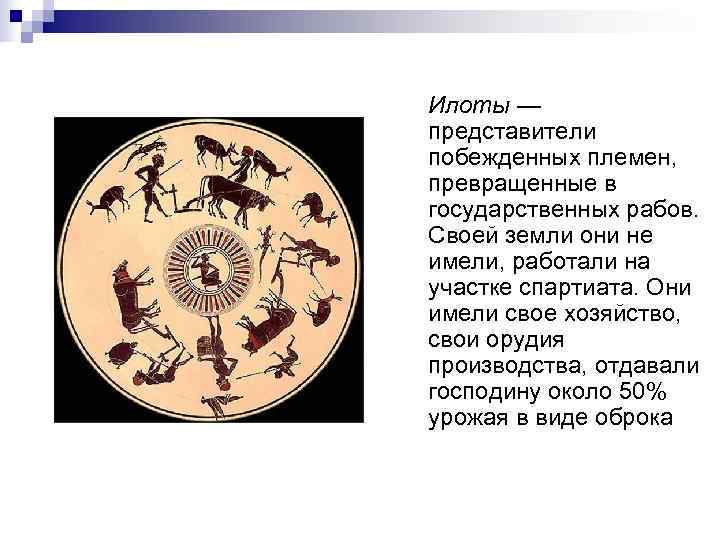 Илоты — представители побежденных племен, превращенные в государственных рабов. Своей земли они не имели, работали на участке спартиата. Они имели свое хозяйство, свои орудия производства, отдавали господину около 50% урожая в виде оброка